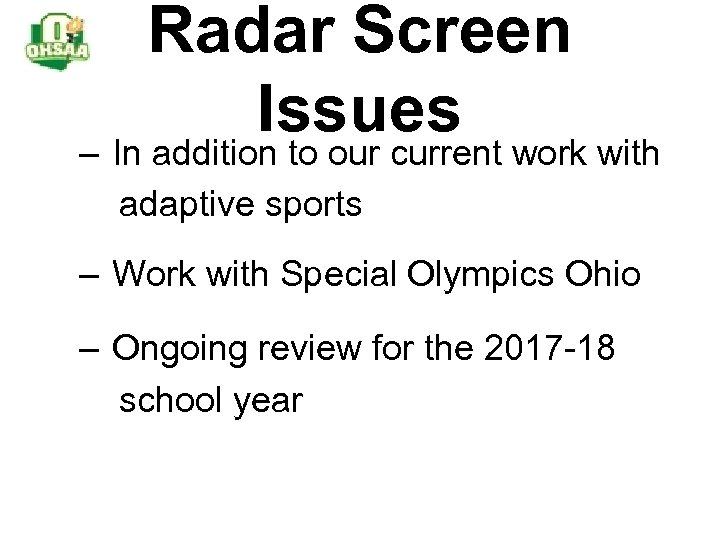 OHSAA

Radar Screen Issues

– In addition to our current work with adaptive sports

– Work with Special Olympics Ohio

– Ongoing review for the 2017-18 school year